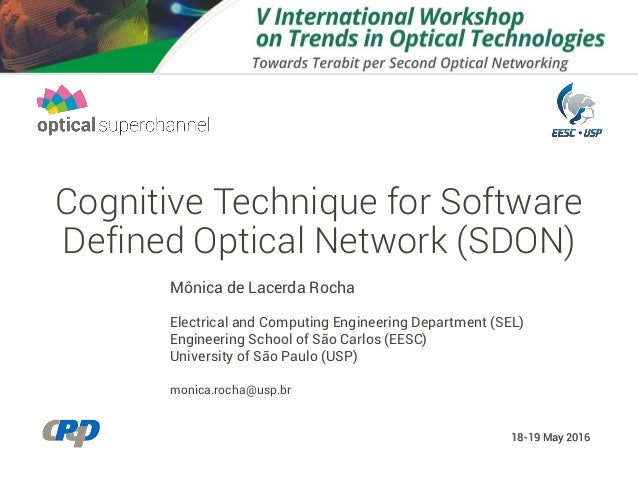 V International Workshop on Trends in Optical Technologies
Towards Terabit per Second Optical Networking

optical superchannel

EESC • USP

Cognitive Technique for Software Defined Optical Network (SDON)

Mônica de Lacerda Rocha

Electrical and Computing Engineering Department (SEL)
Engineering School of São Carlos (EESC)
University of São Paulo (USP)

monica.rocha@usp.br

CPqD

18-19 May 2016